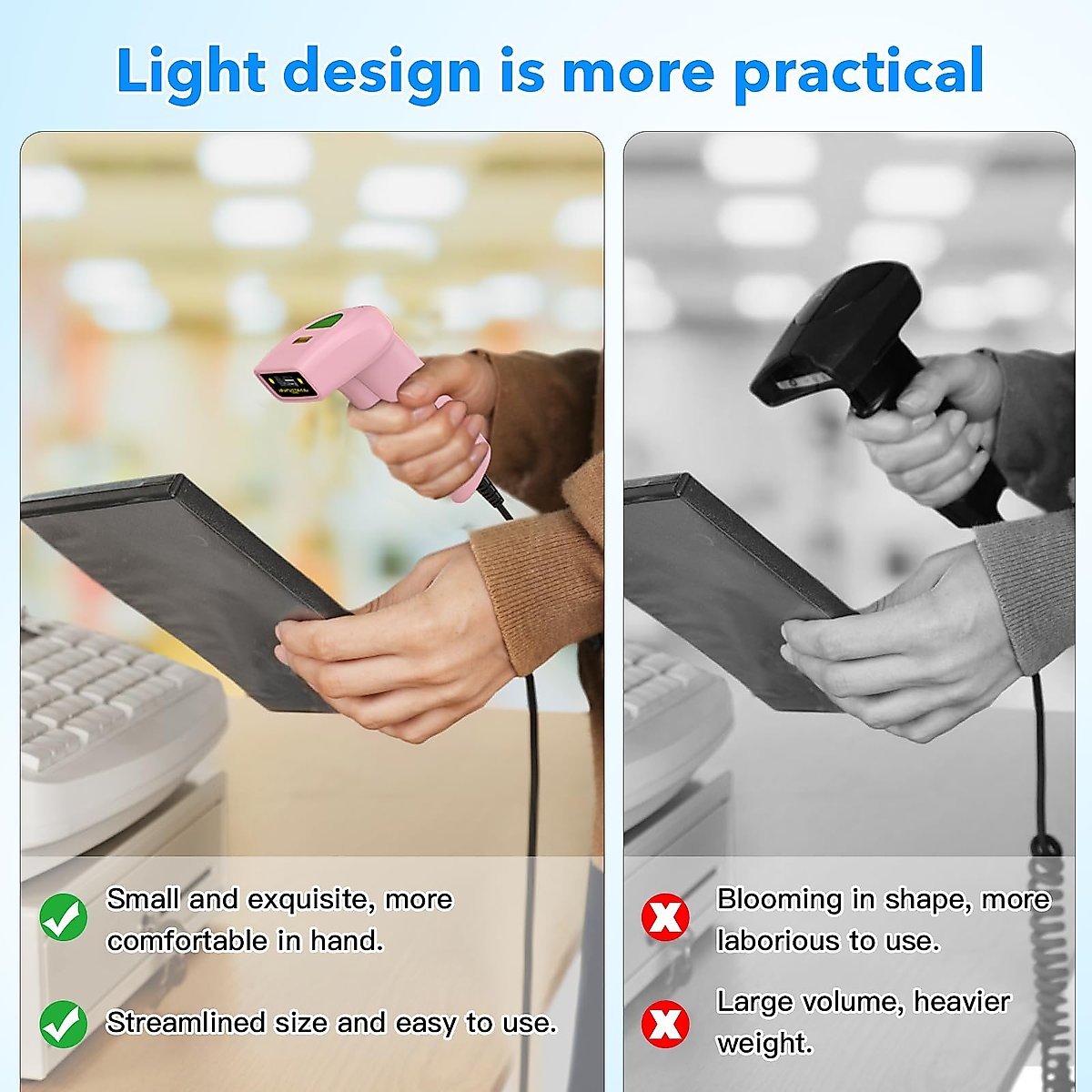 Light design is more practical

Small and exquisite, more comfortable in hand.

Streamlined size and easy to use.

Blooming in shape, more laborious to use.

Large volume, heavier weight.